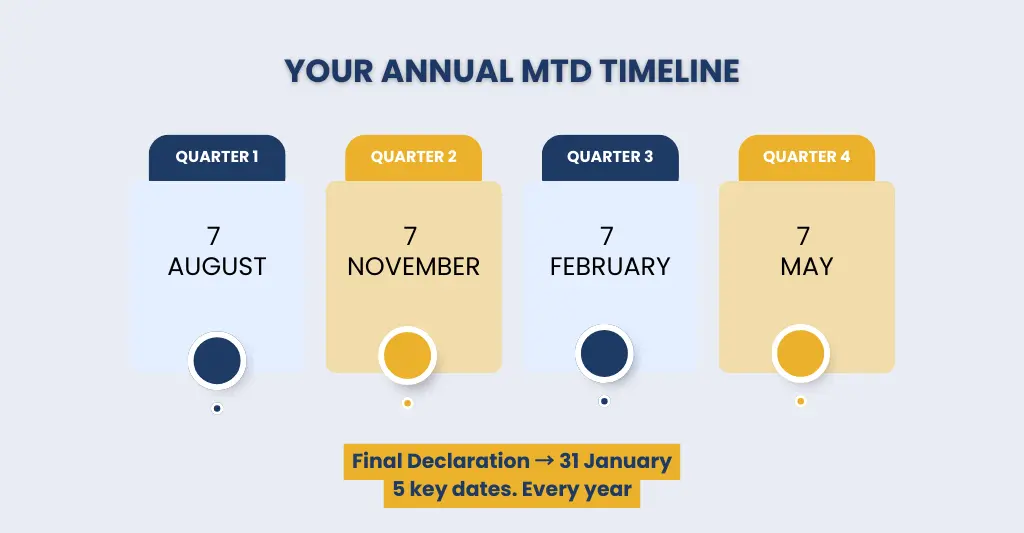 YOUR ANNUAL MTD TIMELINE

QUARTER 1

7
AUGUST

QUARTER 2

7
NOVEMBER

QUARTER 3

7
FEBRUARY

QUARTER 4

7
MAY

Final Declaration → 31 January
5 key dates. Every year